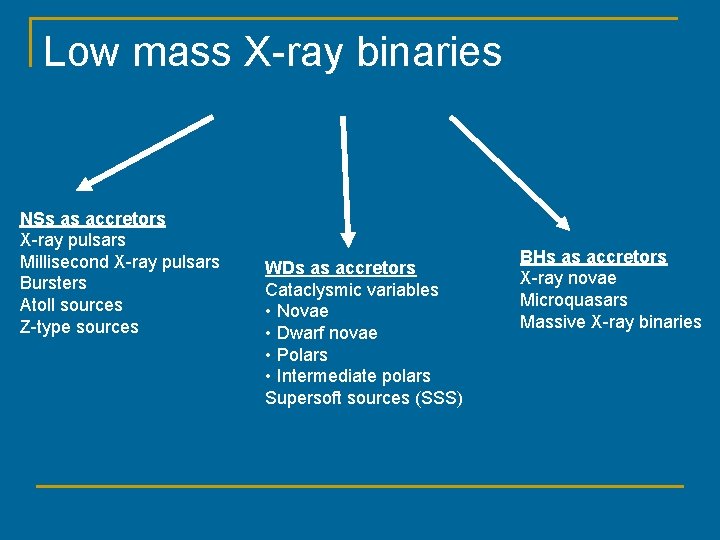 Low mass X-ray binaries

NSs as accretors
X-ray pulsars
Millisecond X-ray pulsars
Bursters
Atoll sources
Z-type sources

WDs as accretors
Cataclysmic variables
• Novae
• Dwarf novae
• Polars
• Intermediate polars
Supersoft sources (SSS)

BHs as accretors
X-ray novae
Microquasars
Massive X-ray binaries